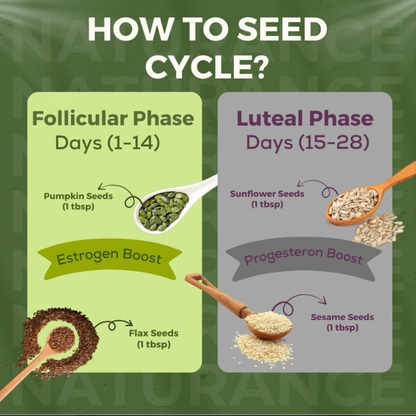 HOW TO SEED CYCLE?

Follicular Phase
Days (1-14)

Pumpkin Seeds
(1 tbsp)

Estrogen Boost

Flax Seeds
(1 tbsp)

Luteal Phase
Days (15-28)

Sunflower Seeds
(1 tbsp)

Progesteron Boost

Sesame Seeds
(1 tbsp)

NATURANCE